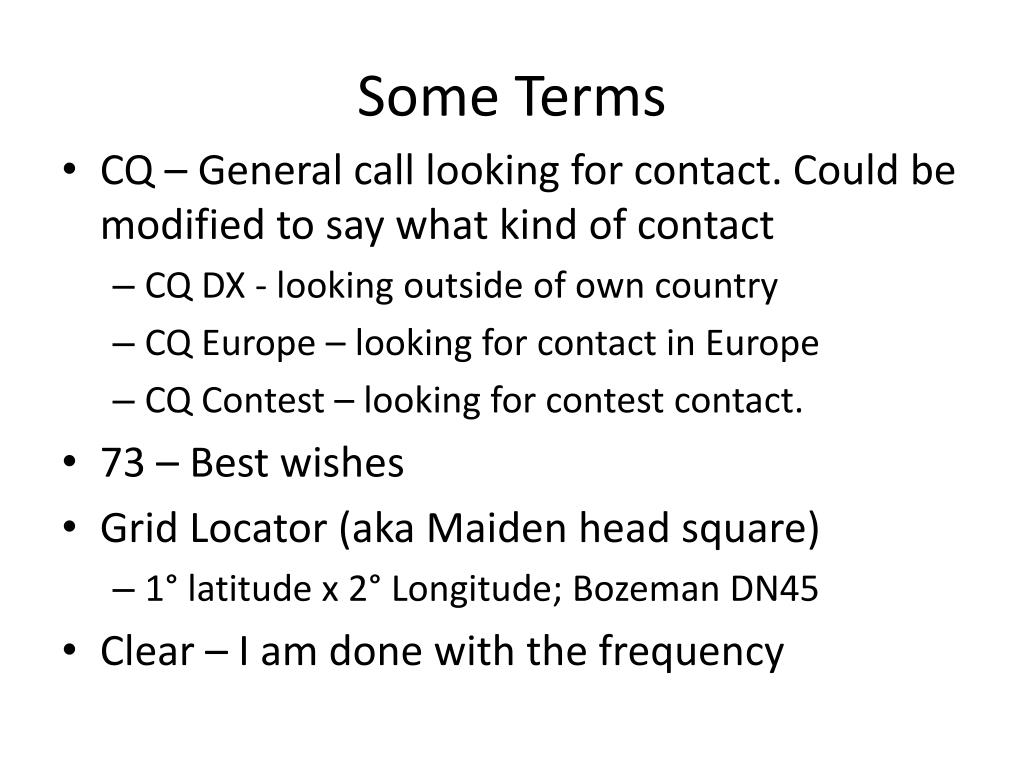 Some Terms

• CQ – General call looking for contact. Could be modified to say what kind of contact
  – CQ DX - looking outside of own country
  – CQ Europe – looking for contact in Europe
  – CQ Contest – looking for contest contact.
• 73 – Best wishes
• Grid Locator (aka Maiden head square)
  – 1° latitude x 2° Longitude; Bozeman DN45
• Clear – I am done with the frequency